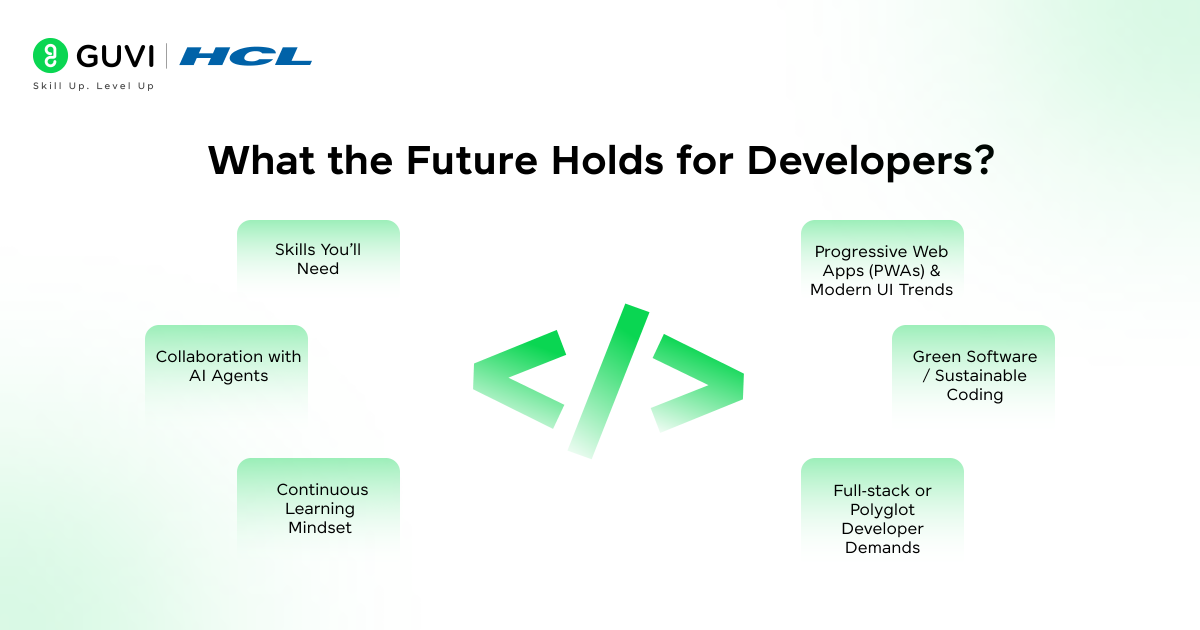 GUVI | HCL
Skill Up. Level Up

What the Future Holds for Developers?

Skills You'll Need

Collaboration with AI Agents

Continuous Learning Mindset

</>

Progressive Web Apps (PWAs) & Modern UI Trends

Green Software / Sustainable Coding

Full-stack or Polyglot Developer Demands